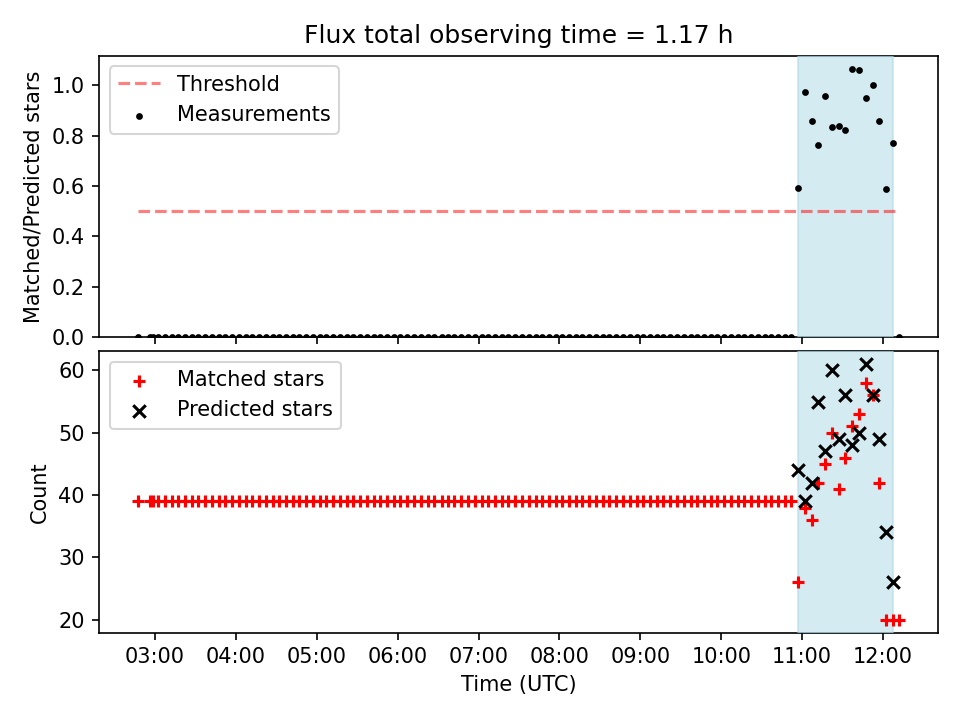 Flux total observing time = 1.17 h

Threshold
Measurements

Matched/Predicted stars

1.0
0.8
0.6
0.4
0.2
0.0

Matched stars
Predicted stars

Count

60
50
40
30
20

03:00 04:00 05:00 06:00 07:00 08:00 09:00 10:00 11:00 12:00

Time (UTC)